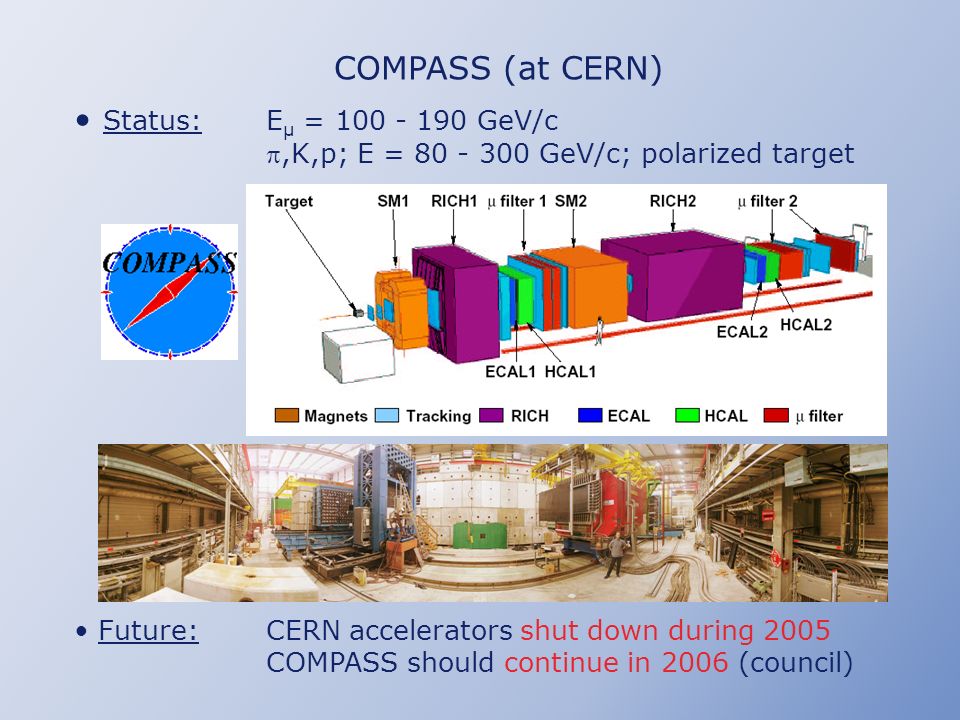 COMPASS (at CERN)

• Status: $E_\mu$ = 100 - 190 GeV/c
$\pi$,K,p; E = 80 - 300 GeV/c; polarized target

COMPASS

Target SM1 RICH1 $\mu$ filter 1 SM2 RICH2 $\mu$ filter 2

ECAL1 HCAL1 ECAL2 HCAL2

Magnets Tracking RICH ECAL HCAL $\mu$ filter

• Future: CERN accelerators shut down during 2005
COMPASS should continue in 2006 (council)